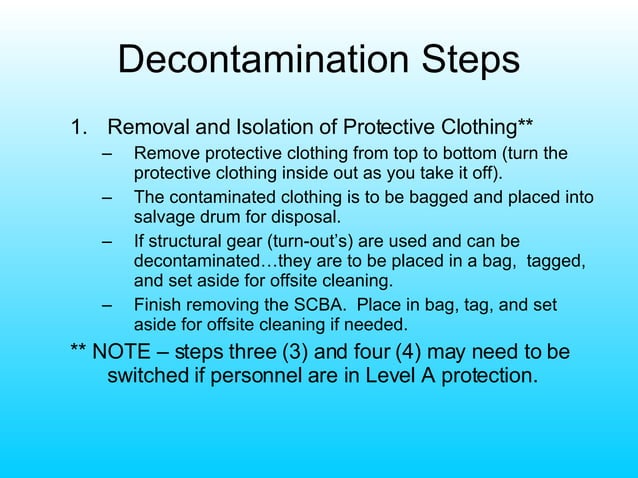 Decontamination Steps

1. Removal and Isolation of Protective Clothing**

– Remove protective clothing from top to bottom (turn the protective clothing inside out as you take it off).

– The contaminated clothing is to be bagged and placed into salvage drum for disposal.

– If structural gear (turn-out's) are used and can be decontaminated…they are to be placed in a bag, tagged, and set aside for offsite cleaning.

– Finish removing the SCBA. Place in bag, tag, and set aside for offsite cleaning if needed.

** NOTE – steps three (3) and four (4) may need to be switched if personnel are in Level A protection.